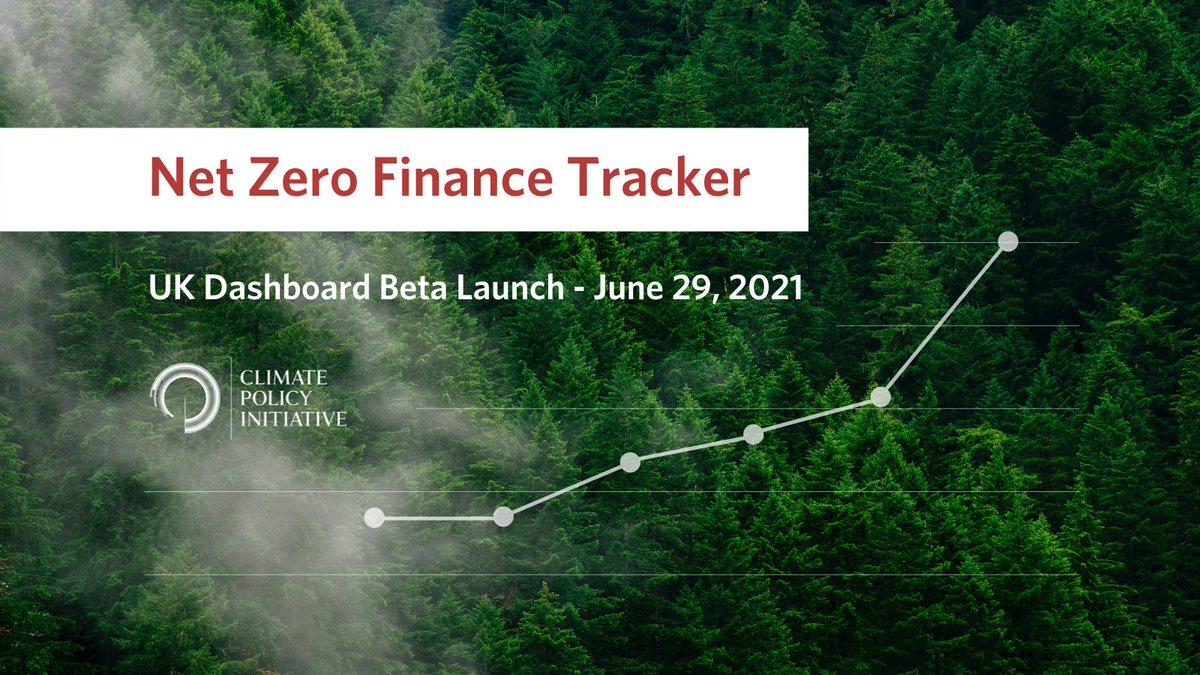 Net Zero Finance Tracker

UK Dashboard Beta Launch - June 29, 2021

CLIMATE POLICY INITIATIVE